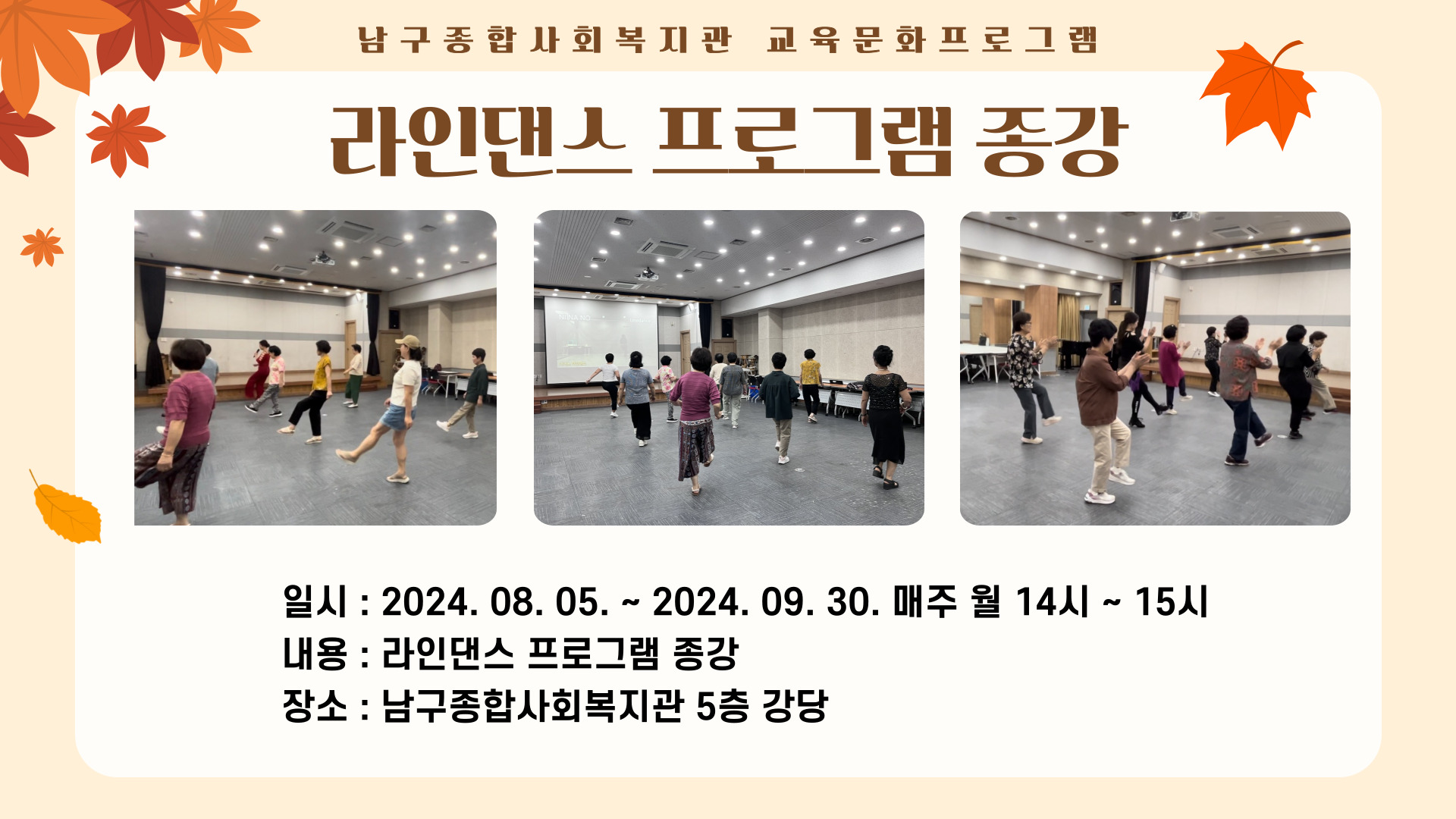 남구종합사회복지관 교육문화프로그램

라인댄스 프로그램 종강

일시 : 2024. 08. 05. ~ 2024. 09. 30. 매주 월 14시 ~ 15시
내용 : 라인댄스 프로그램 종강
장소 : 남구종합사회복지관 5층 강당